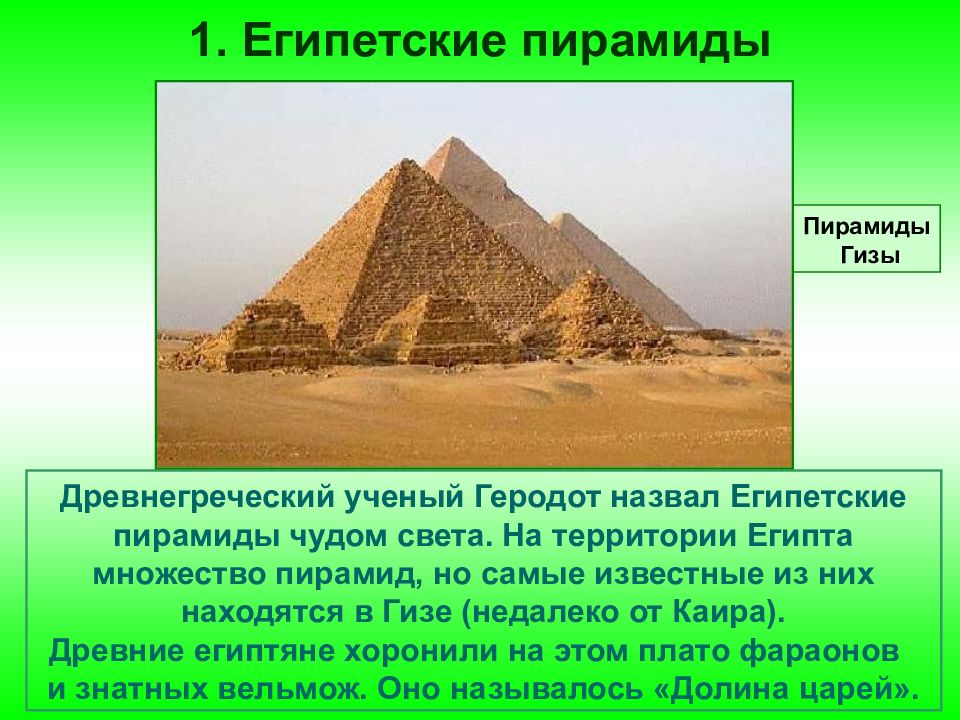 1. Египетские пирамиды

Пирамиды Гизы

Древнегреческий ученый Геродот назвал Египетские пирамиды чудом света. На территории Египта множество пирамид, но самые известные из них находятся в Гизе (недалеко от Каира).
Древние египтяне хоронили на этом плато фараонов и знатных вельмож. Оно называлось «Долина царей».